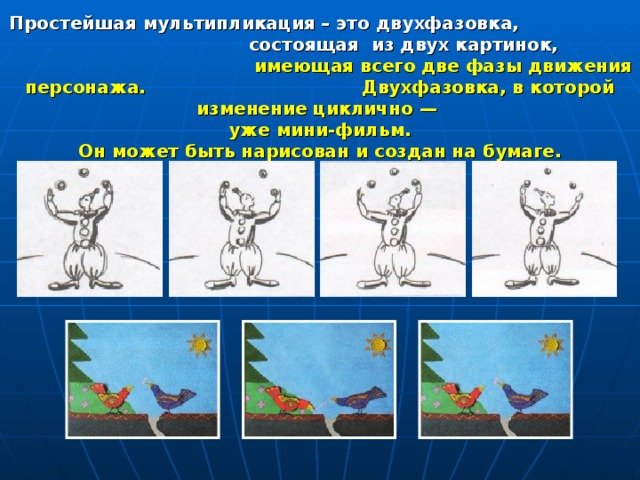 Простейшая мультипликация – это двухфазовка, состоящая из двух картинок, имеющая всего две фазы движения персонажа. Двухфазовка, в которой изменение циклично — уже мини-фильм. Он может быть нарисован и создан на бумаге.